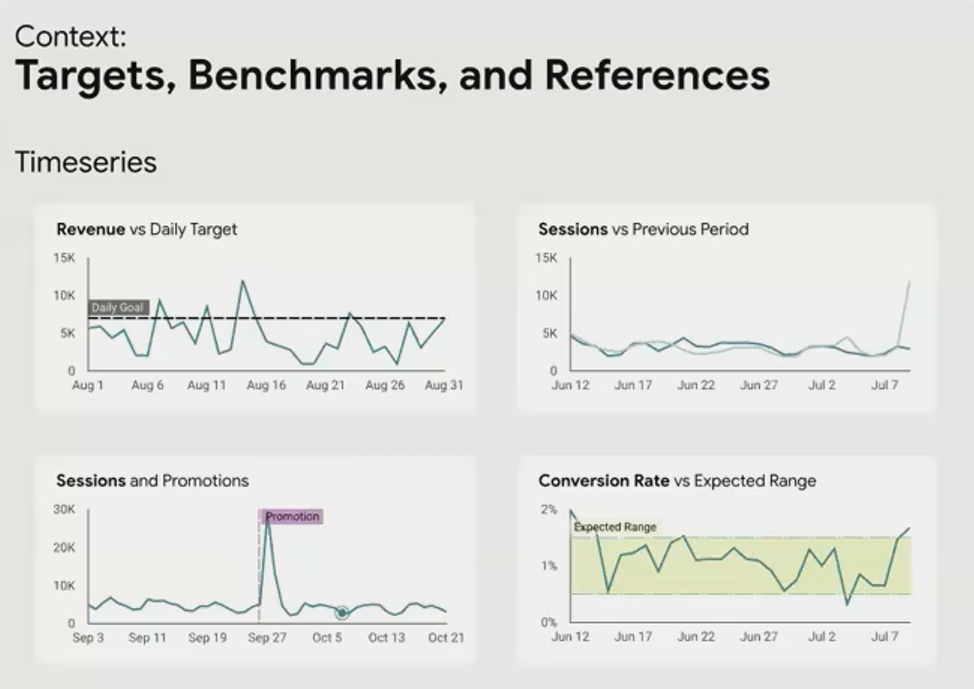 Context:
Targets, Benchmarks, and References

Timeseries

Revenue vs Daily Target

15K
10K
5K
0
Daily Goal
Aug 1 Aug 6 Aug 11 Aug 16 Aug 21 Aug 26 Aug 31

Sessions vs Previous Period

15K
10K
5K
0
Jun 12 Jun 17 Jun 22 Jun 27 Jul 2 Jul 7

Sessions and Promotions

30K
20K
10K
0
Promotion
Sep 3 Sep 11 Sep 19 Sep 27 Oct 5 Oct 13 Oct 21

Conversion Rate vs Expected Range

2%
1%
0%
Expected Range
Jun 12 Jun 17 Jun 22 Jun 27 Jul 2 Jul 7